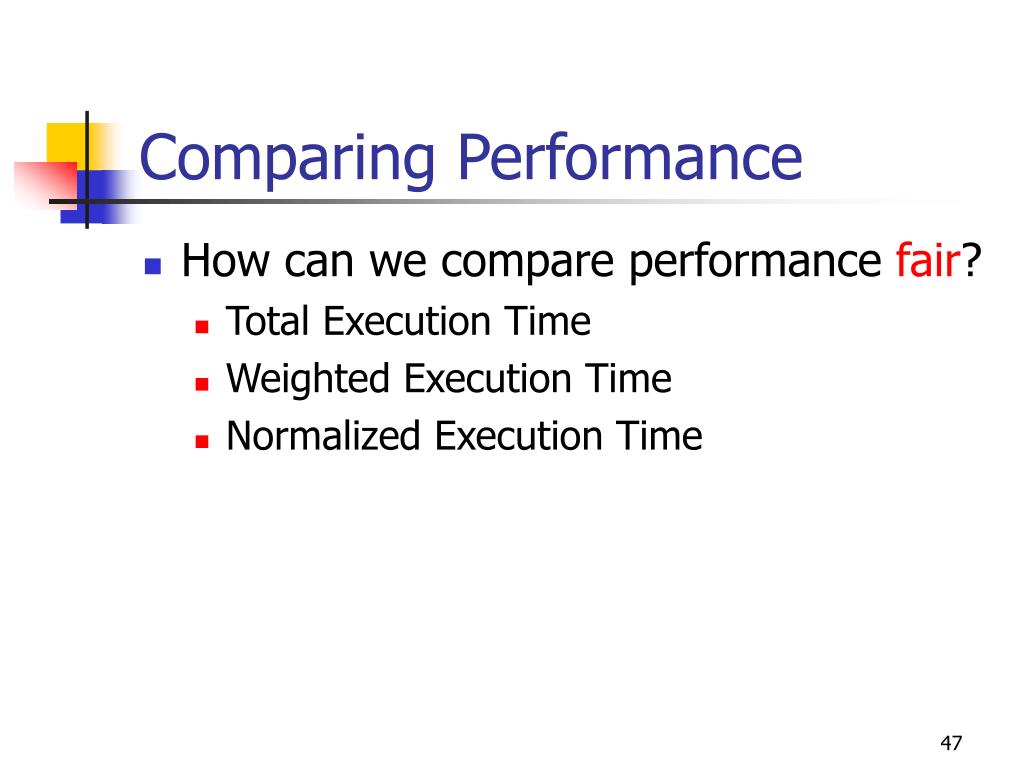 Comparing Performance

How can we compare performance fair?

Total Execution Time

Weighted Execution Time

Normalized Execution Time

47